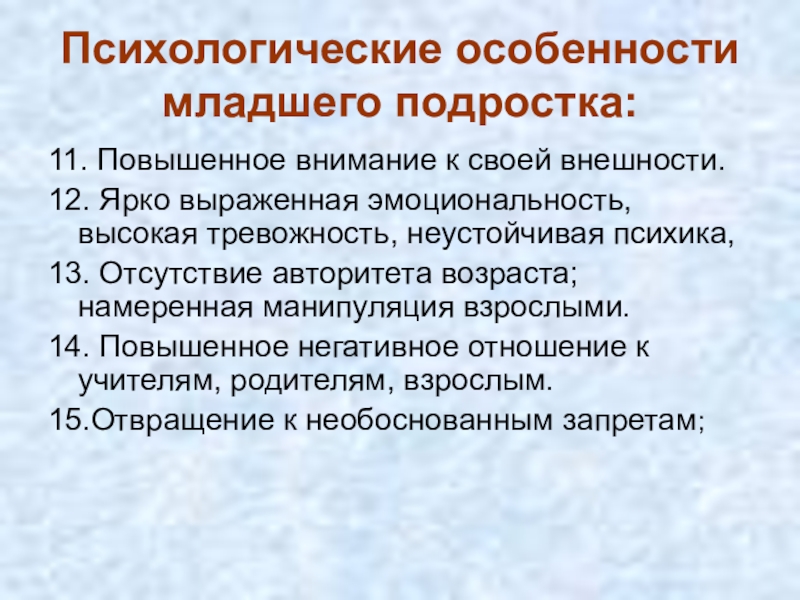 Психологические особенности младшего подростка:

11. Повышенное внимание к своей внешности.

12. Ярко выраженная эмоциональность, высокая тревожность, неустойчивая психика,

13. Отсутствие авторитета возраста; намеренная манипуляция взрослыми.

14. Повышенное негативное отношение к учителям, родителям, взрослым.

15.Отвращение к необоснованным запретам;